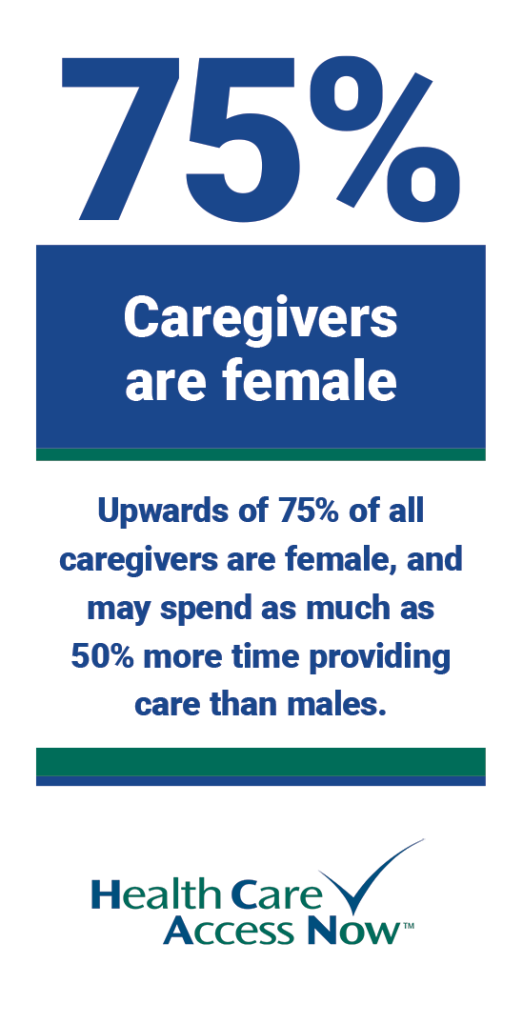 75%

Caregivers are female

Upwards of 75% of all caregivers are female, and may spend as much as 50% more time providing care than males.

Health Care Access Now™